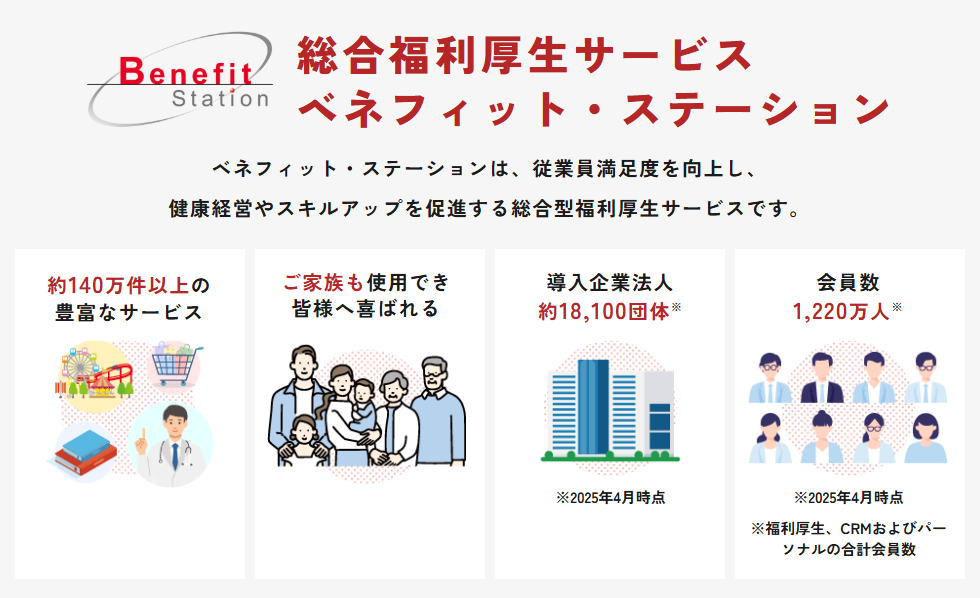 Benefit Station

総合福利厚生サービス
ベネフィット・ステーション

ベネフィット・ステーションは、従業員満足度を向上し、
健康経営やスキルアップを促進する総合型福利厚生サービスです。

約140万件以上の
豊富なサービス

ご家族も使用でき
皆様へ喜ばれる

導入企業法人
約18,100団体※

※2025年4月時点

会員数
1,220万人※

※2025年4月時点

※福利厚生、CRMおよびパーソナルの合計会員数